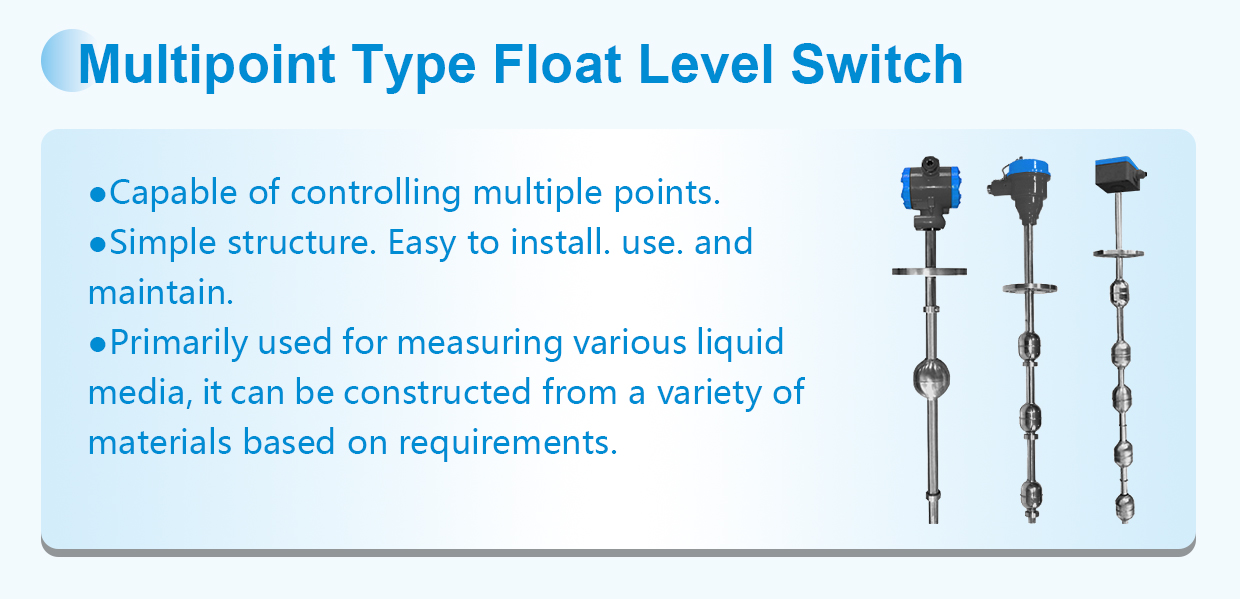 Multipoint Type Float Level Switch

●Capable of controlling multiple points.
●Simple structure. Easy to install. use. and maintain.
●Primarily used for measuring various liquid media, it can be constructed from a variety of materials based on requirements.